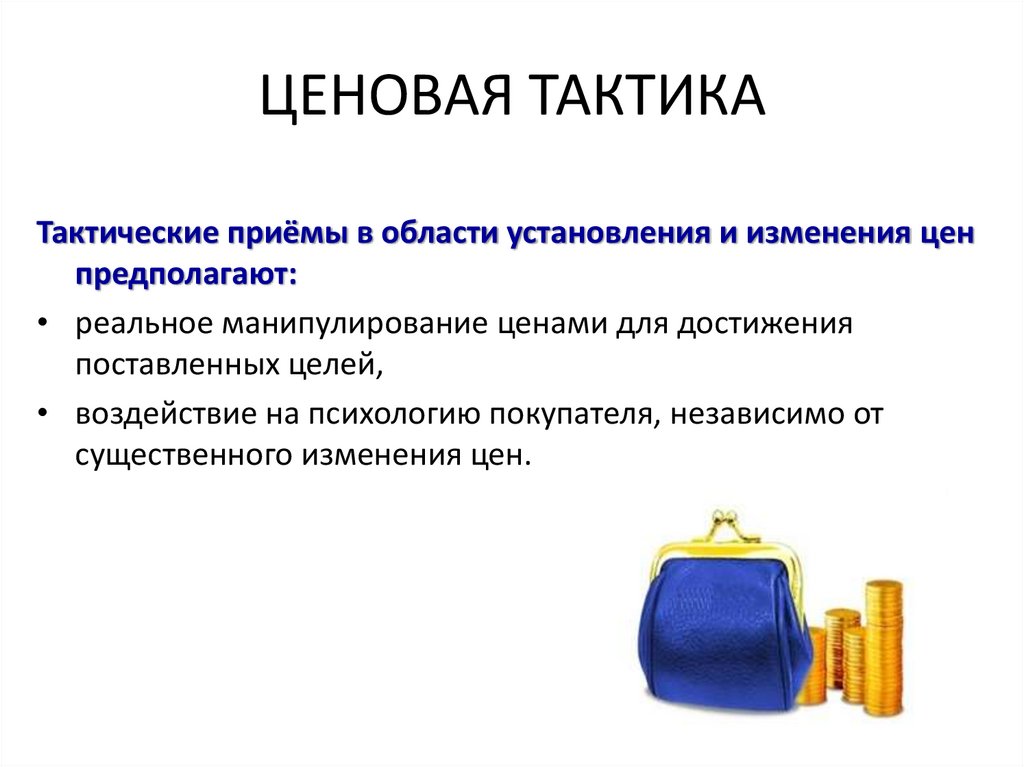 ЦЕНОВАЯ ТАКТИКА

Тактические приёмы в области установления и изменения цен предполагают:

• реальное манипулирование ценами для достижения поставленных целей,
• воздействие на психологию покупателя, независимо от существенного изменения цен.